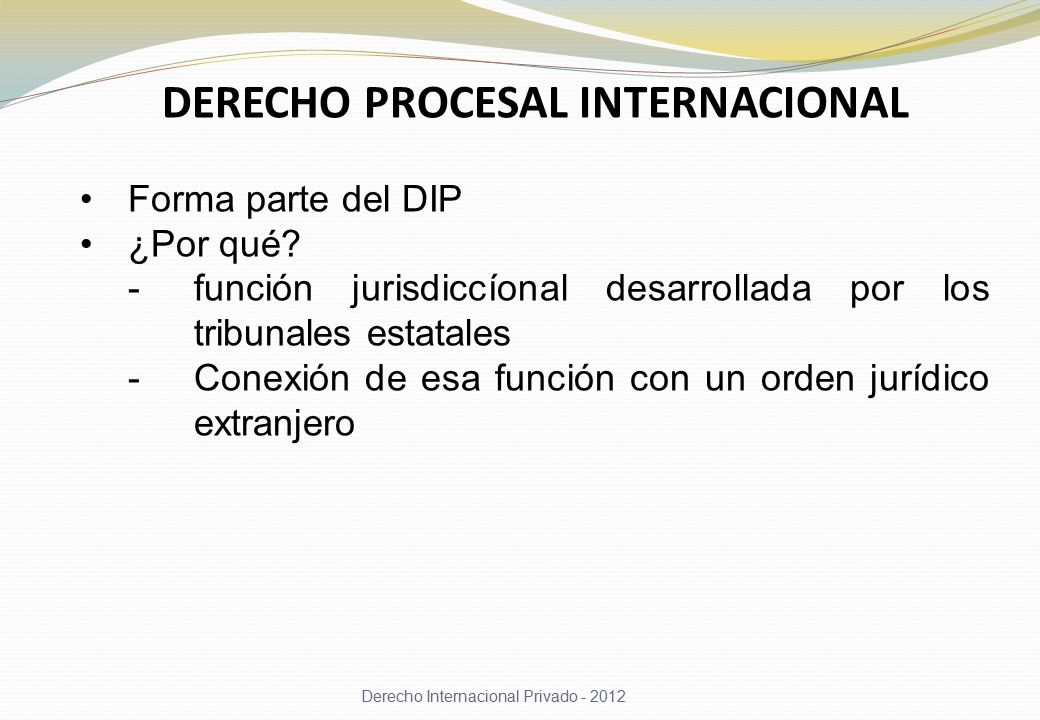 DERECHO PROCESAL INTERNACIONAL

• Forma parte del DIP
• ¿Por qué?
- función jurisdiccíonal desarrollada por los tribunales estatales
- Conexión de esa función con un orden jurídico extranjero

Derecho Internacional Privado - 2012